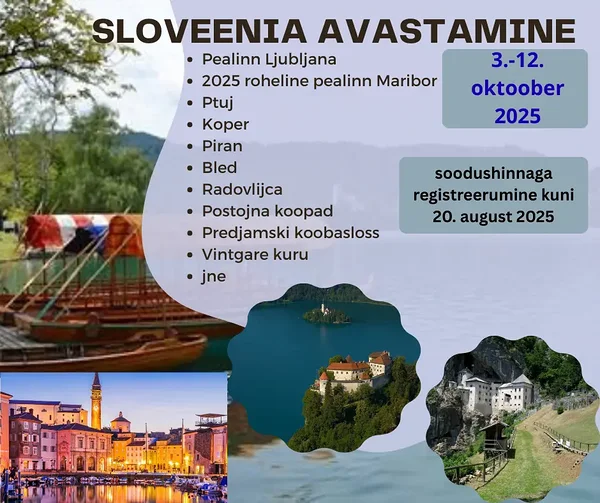 SLOVEENIA AVASTAMINE

- Pealinn Ljubljana
- 2025 roheline pealinn Maribor
- Ptuj
- Koper
- Piran
- Bled
- Radovlijca
- Postojna koopad
- Predjamski koobasloss
- Vintgare kuru
- jne

3.-12. oktoober 2025

soodushinnaga registreerumine kuni 20. august 2025